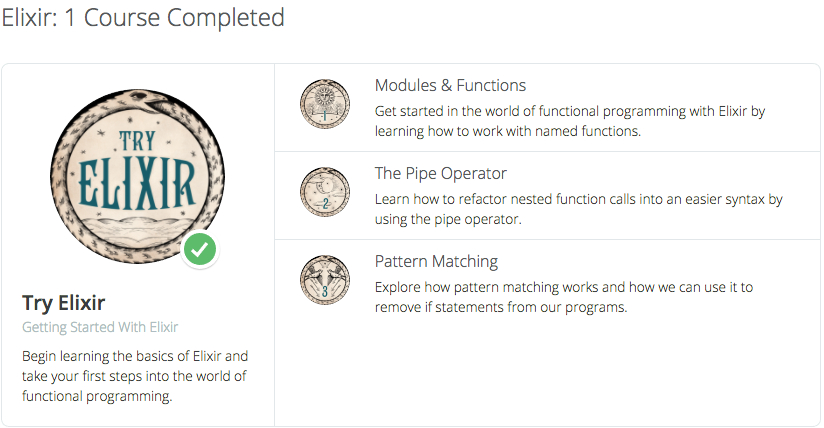 Elixir: 1 Course Completed

TRY ELIXIR

Try Elixir
Getting Started With Elixir

Begin learning the basics of Elixir and take your first steps into the world of functional programming.

1
Modules & Functions
Get started in the world of functional programming with Elixir by learning how to work with named functions.

2
The Pipe Operator
Learn how to refactor nested function calls into an easier syntax by using the pipe operator.

3
Pattern Matching
Explore how pattern matching works and how we can use it to remove if statements from our programs.